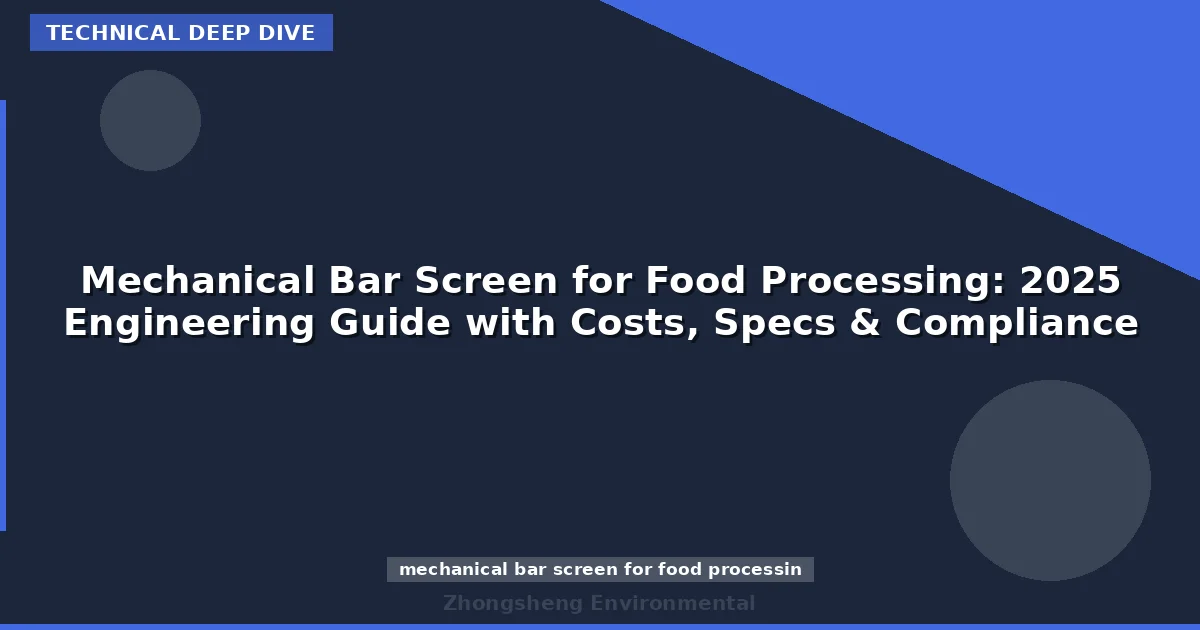 TECHNICAL DEEP DIVE

Mechanical Bar Screen for Food Processing: 2025 Engineering Guide with Costs, Specs & Compliance

mechanical bar screen for food processin

Zhongsheng Environmental